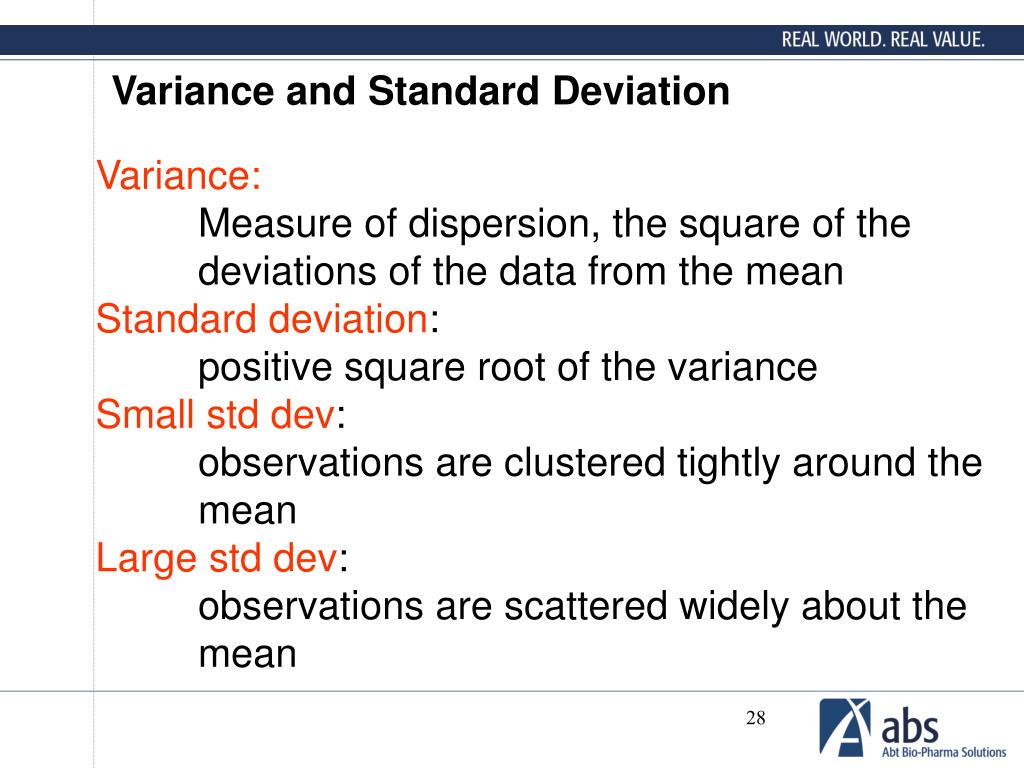 REAL WORLD. REAL VALUE.

Variance and Standard Deviation

Variance:
Measure of dispersion, the square of the deviations of the data from the mean

Standard deviation:
positive square root of the variance

Small std dev:
observations are clustered tightly around the mean

Large std dev:
observations are scattered widely about the mean

28

abs
Abt Bio-Pharma Solutions